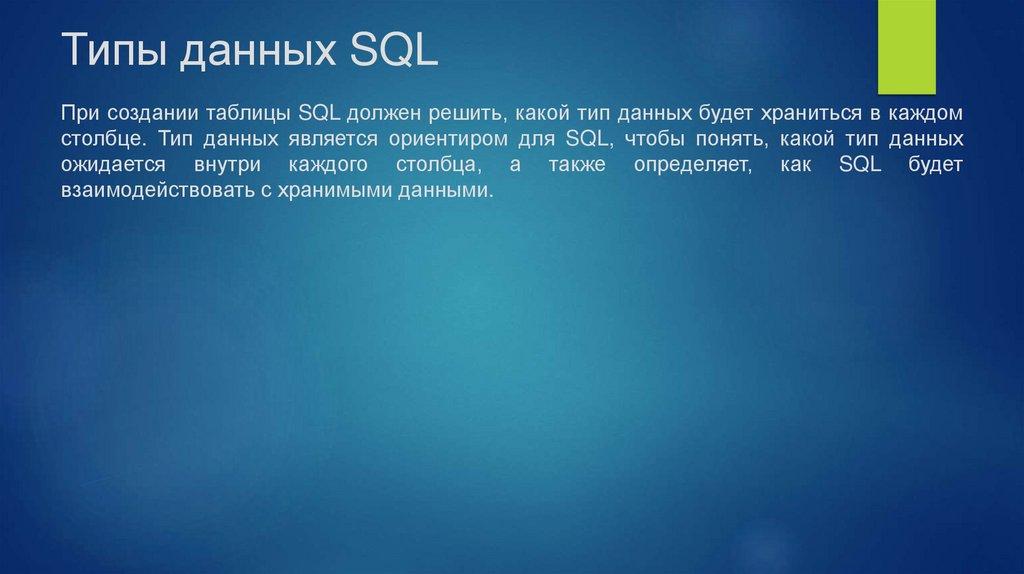 Типы данных SQL

При создании таблицы SQL должен решить, какой тип данных будет храниться в каждом столбце. Тип данных является ориентиром для SQL, чтобы понять, какой тип данных ожидается внутри каждого столбца, а также определяет, как SQL будет взаимодействовать с хранимыми данными.